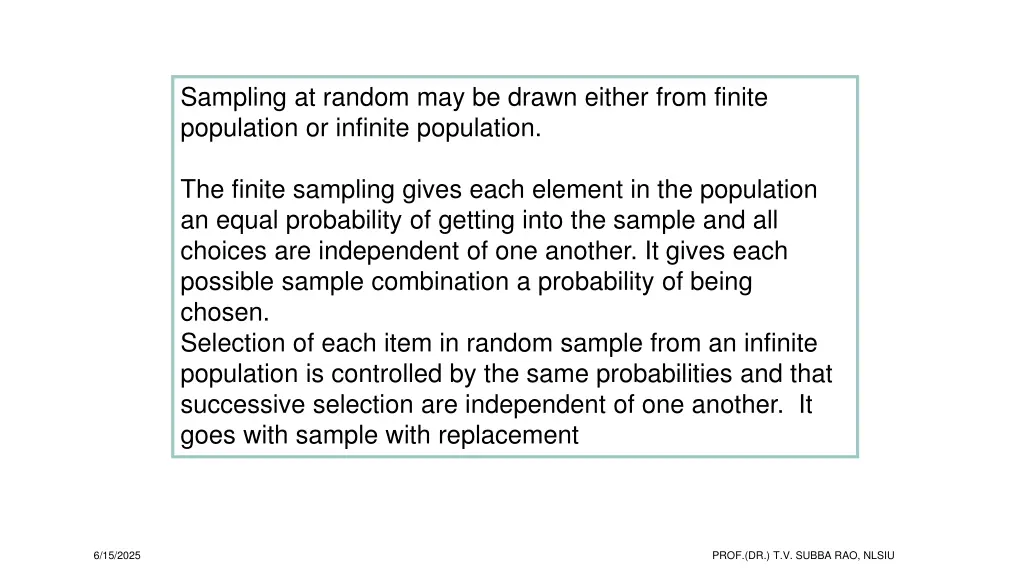 Sampling at random may be drawn either from finite population or infinite population.

The finite sampling gives each element in the population an equal probability of getting into the sample and all choices are independent of one another. It gives each possible sample combination a probability of being chosen.
Selection of each item in random sample from an infinite population is controlled by the same probabilities and that successive selection are independent of one another. It goes with sample with replacement

6/15/2025

PROF.(DR.) T.V. SUBBA RAO, NLSIU